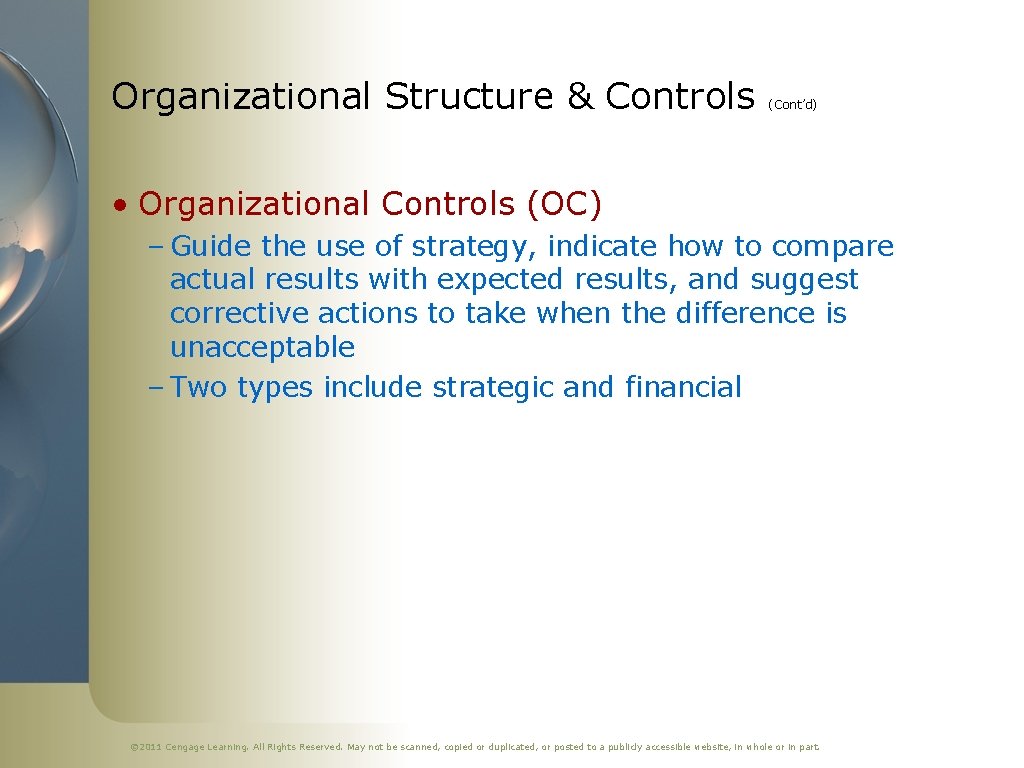 Organizational Structure & Controls (Cont'd)

• Organizational Controls (OC)

– Guide the use of strategy, indicate how to compare actual results with expected results, and suggest corrective actions to take when the difference is unacceptable

– Two types include strategic and financial

© 2011 Cengage Learning. All Rights Reserved. May not be scanned, copied or duplicated, or posted to a publicly accessible website, in whole or in part.